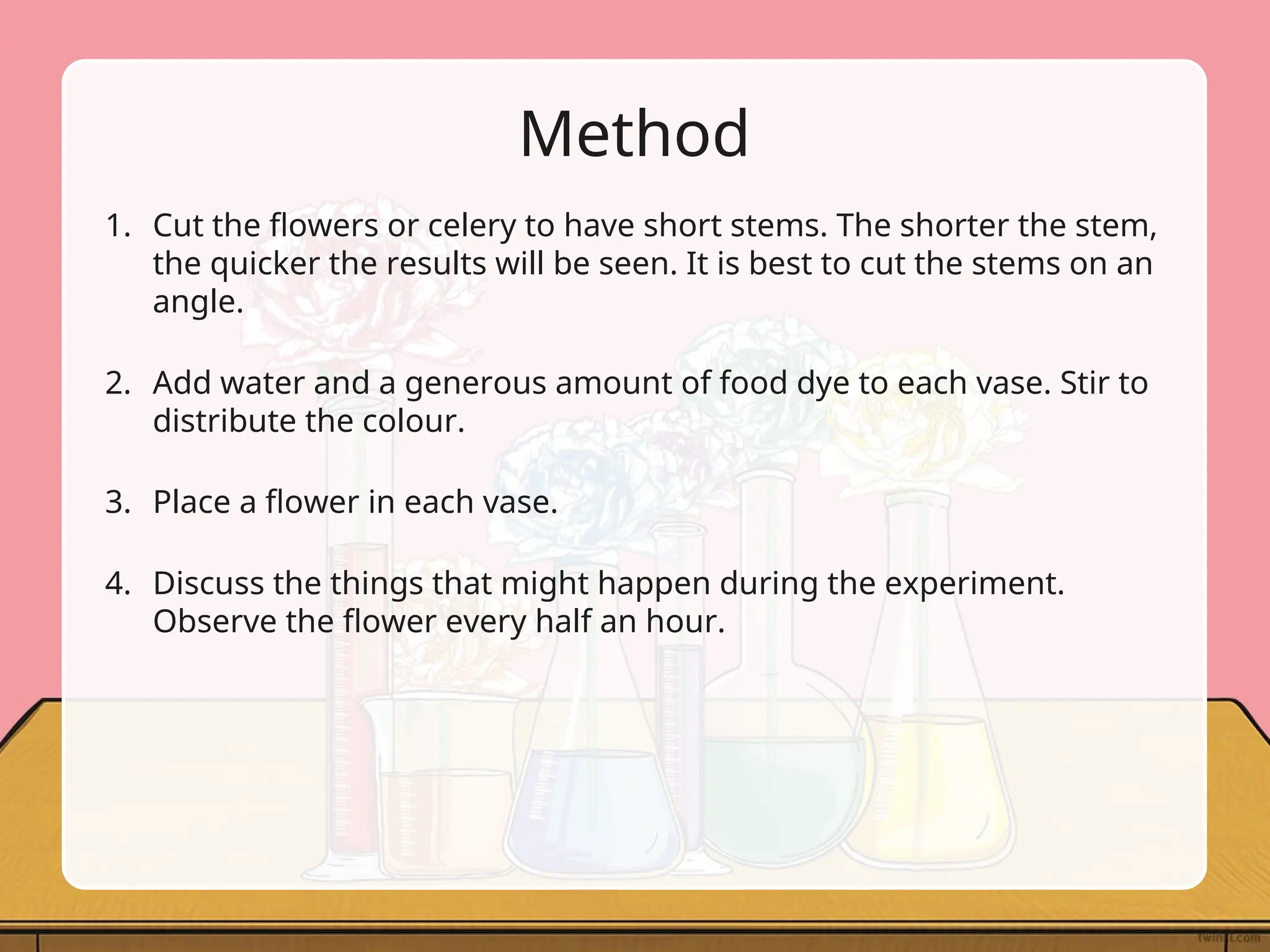 Method

1. Cut the flowers or celery to have short stems. The shorter the stem, the quicker the results will be seen. It is best to cut the stems on an angle.

2. Add water and a generous amount of food dye to each vase. Stir to distribute the colour.

3. Place a flower in each vase.

4. Discuss the things that might happen during the experiment. Observe the flower every half an hour.

twinkl.com